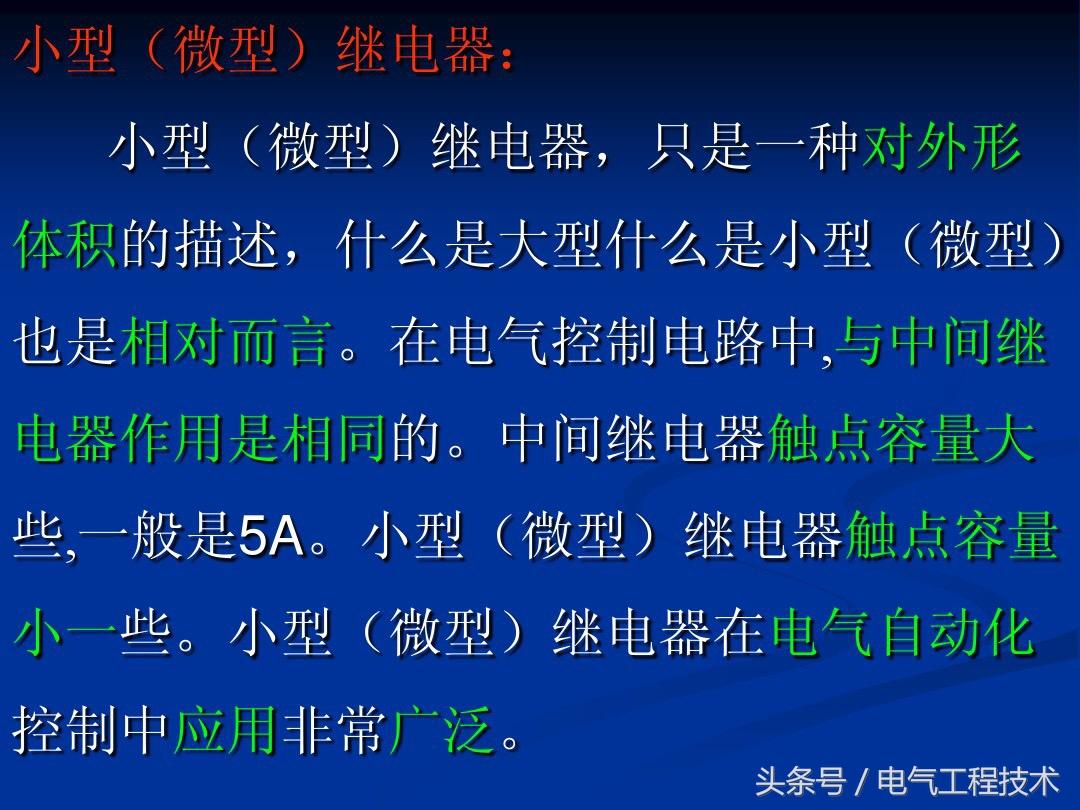 小型（微型）继电器：

小型（微型）继电器，只是一种对外形体积的描述，什么是大型什么是小型（微型）也是相对而言。在电气控制电路中,与中间继电器作用是相同的。中间继电器触点容量大些,一般是5A。小型（微型）继电器触点容量小一些。小型（微型）继电器在电气自动化控制中应用非常广泛。

头条号 / 电气工程技术